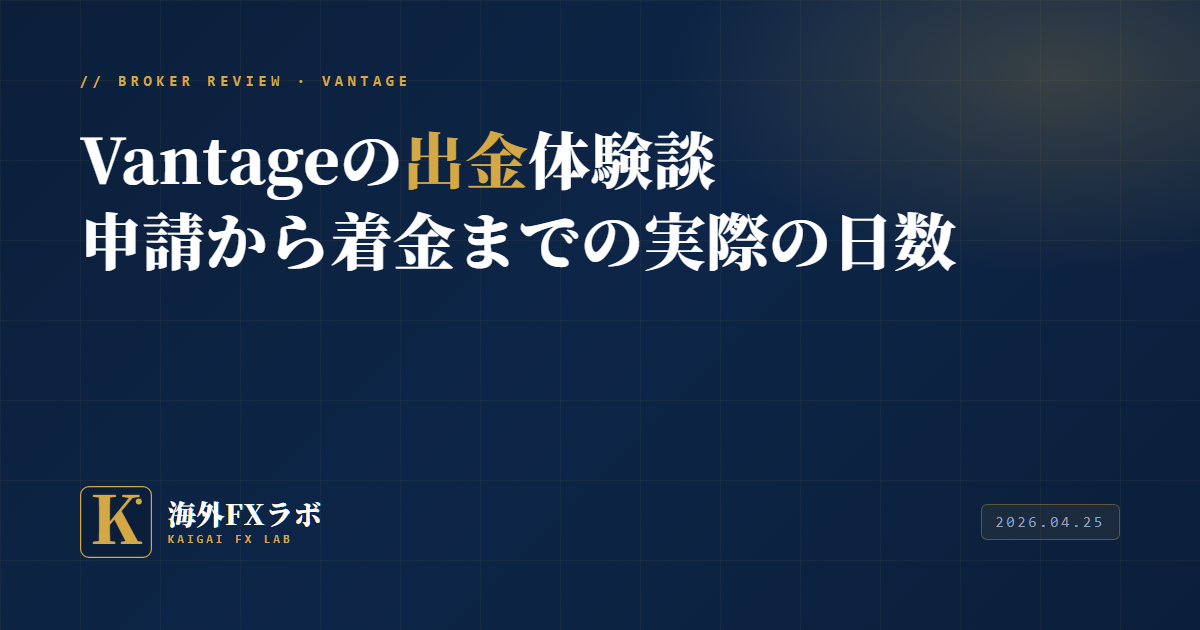 // BROKER REVIEW · VANTAGE

Vantageの出金体験談
申請から着金までの実際の日数

K

海外FXラボ
KAIGAI FX LAB

2026.04.25